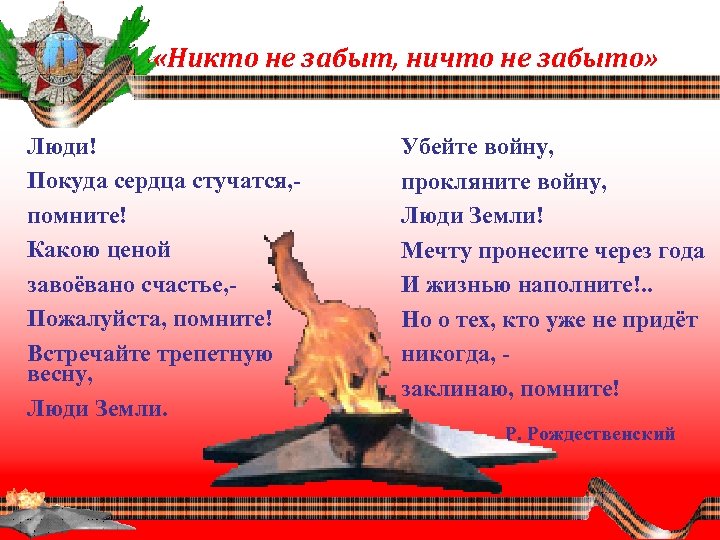 «Никто не забыт, ничто не забыто»

Люди!
Покуда сердца стучатся,-
помните!
Какою ценой
завоёвано счастье,-
Пожалуйста, помните!
Встречайте трепетную весну,
Люди Земли.

Убейте войну,
прокляните войну,
Люди Земли!
Мечту пронесите через года
И жизнью наполните!..
Но о тех, кто уже не придёт никогда, -
заклинаю, помните!

Р. Рождественский